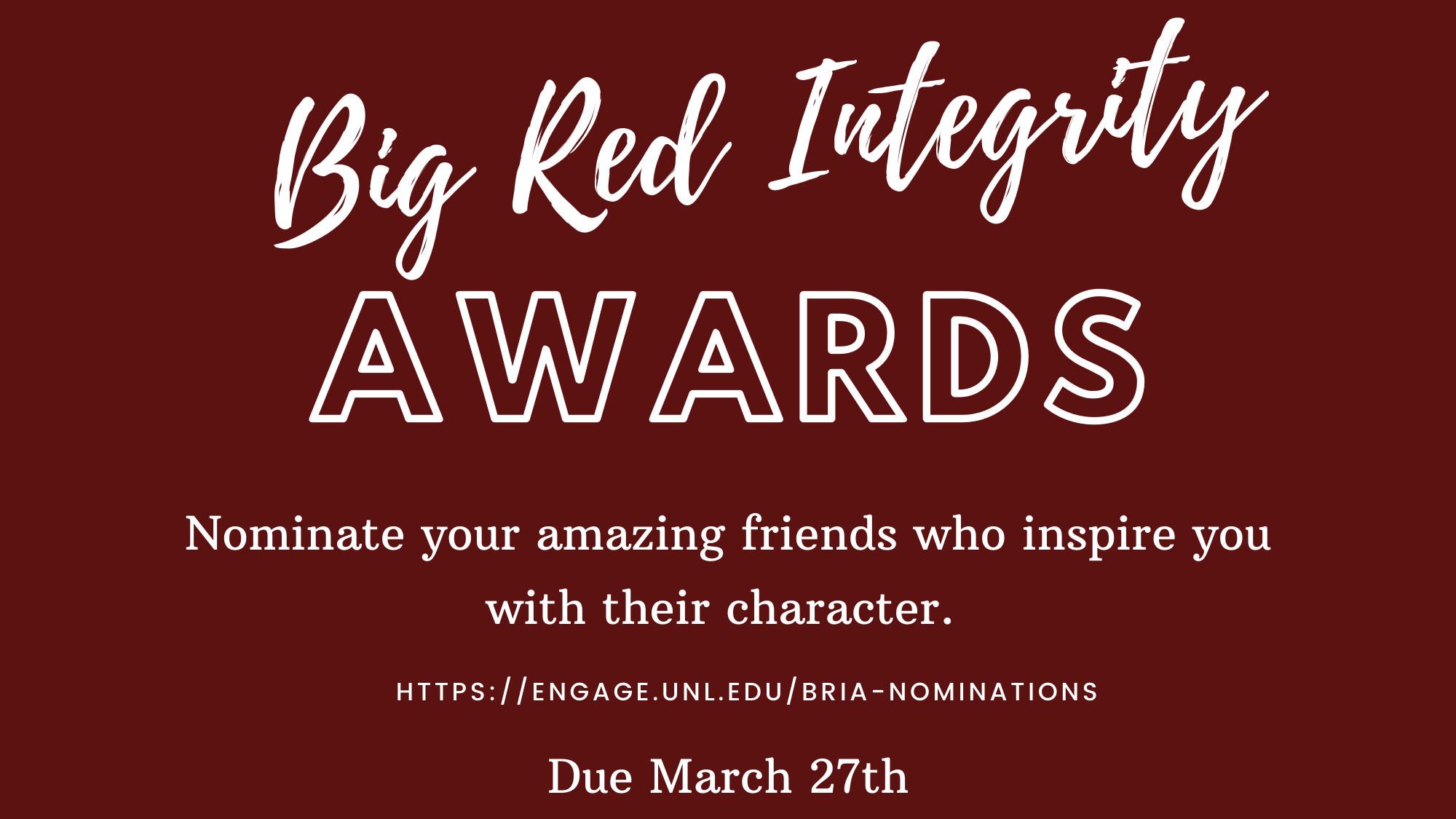 Big Red Integrity
AWARDS

Nominate your amazing friends who inspire you with their character.

HTTPS://ENGAGE.UNL.EDU/BRIA-NOMINATIONS

Due March 27th